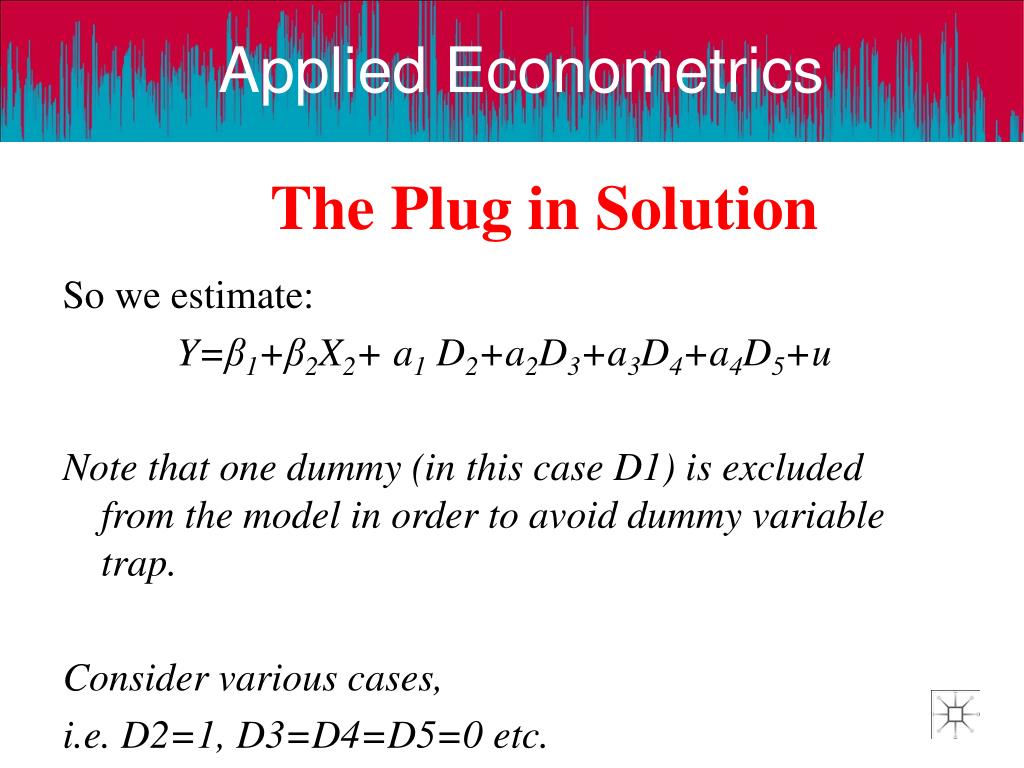 Applied Econometrics

The Plug in Solution

So we estimate:

$Y=\beta_1+\beta_2X_2+ a_1 D_2+a_2D_3+a_3D_4+a_4D_5+u$

Note that one dummy (in this case D1) is excluded from the model in order to avoid dummy variable trap.

Consider various cases,

i.e. D2=1, D3=D4=D5=0 etc.